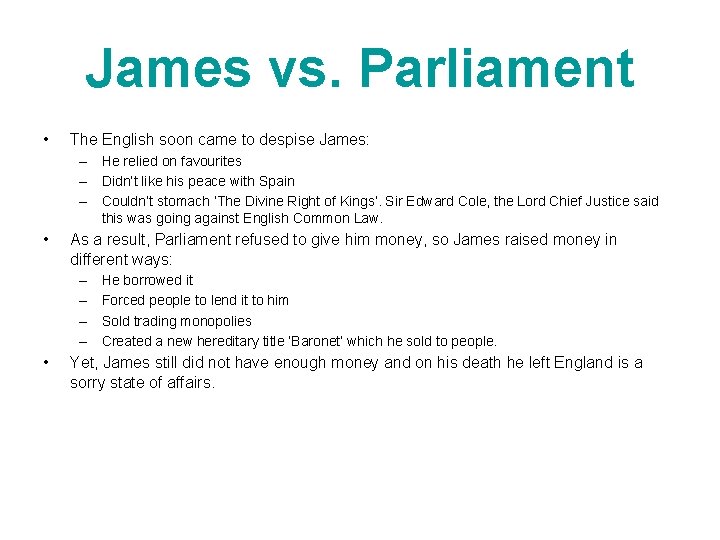 James vs. Parliament

• The English soon came to despise James:
  – He relied on favourites
  – Didn't like his peace with Spain
  – Couldn't stomach 'The Divine Right of Kings'. Sir Edward Cole, the Lord Chief Justice said this was going against English Common Law.
• As a result, Parliament refused to give him money, so James raised money in different ways:
  – He borrowed it
  – Forced people to lend it to him
  – Sold trading monopolies
  – Created a new hereditary title 'Baronet' which he sold to people.
• Yet, James still did not have enough money and on his death he left England is a sorry state of affairs.